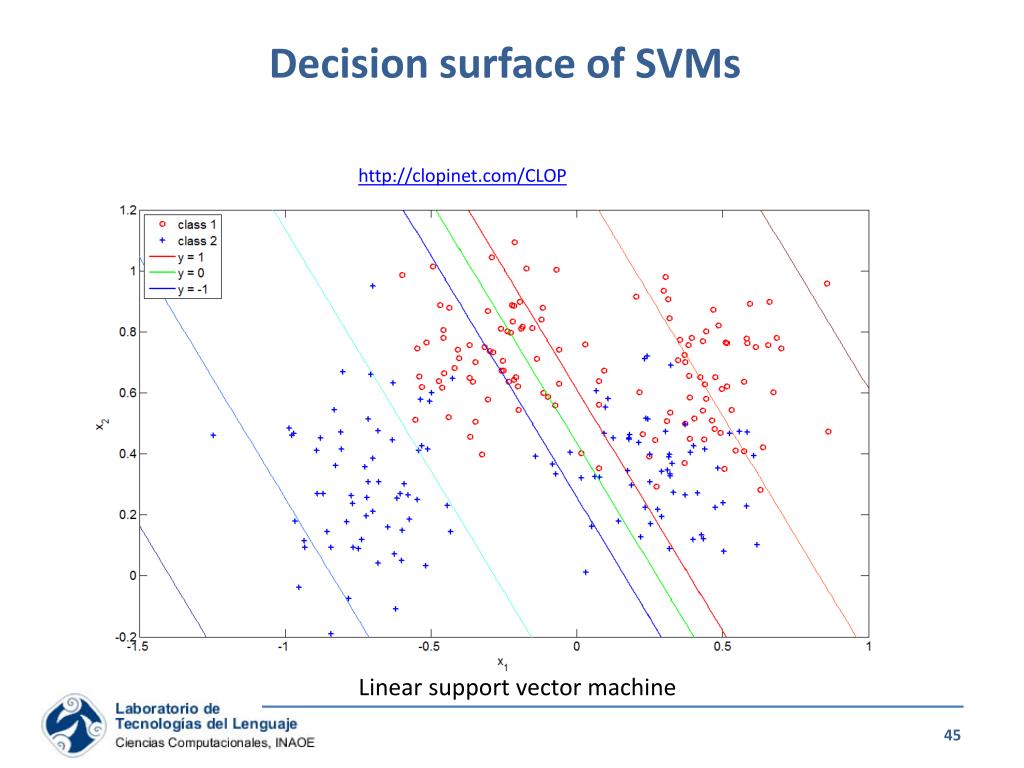 Decision surface of SVMs

http://clopinet.com/CLOP

class 1
class 2
y = 1
y = 0
y = -1

1.2
1
0.8
0.6
0.4
0.2
0
-0.2

$x_2$

-1.5
-1
-0.5
0
0.5
1

$x_1$

Linear support vector machine

Laboratorio de
Tecnologías del Lenguaje
Ciencias Computacionales, INAOE

45